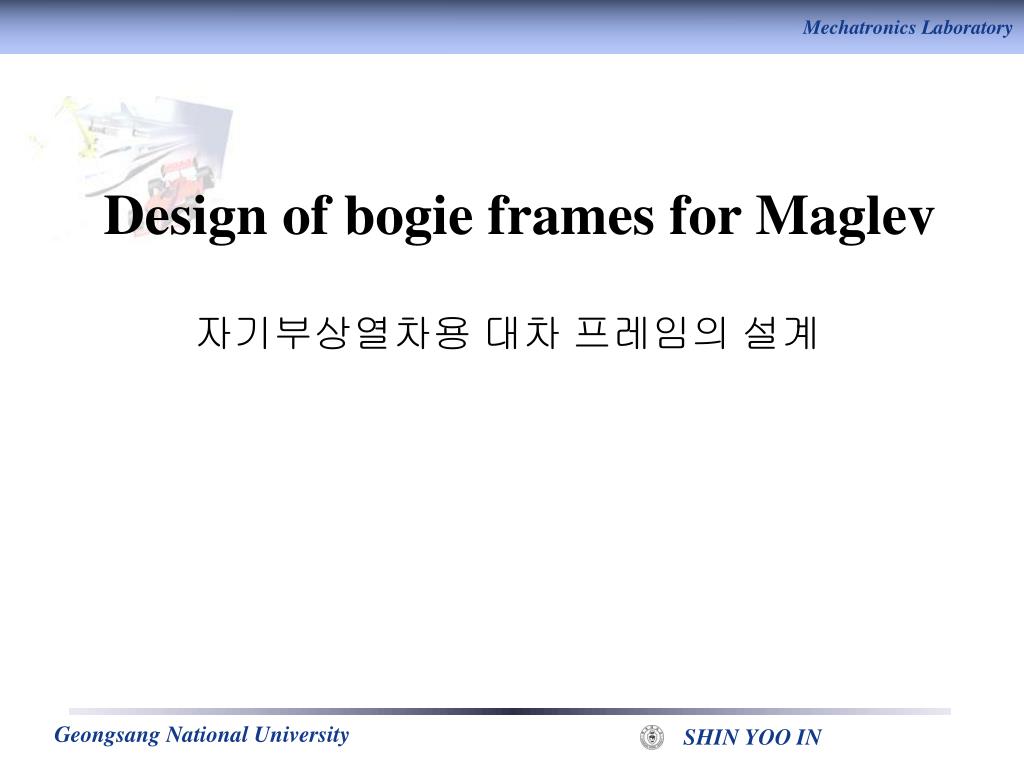 Mechatronics Laboratory

Design of bogie frames for Maglev

자기부상열차용 대차 프레임의 설계

Geongsang National University

SHIN YOO IN